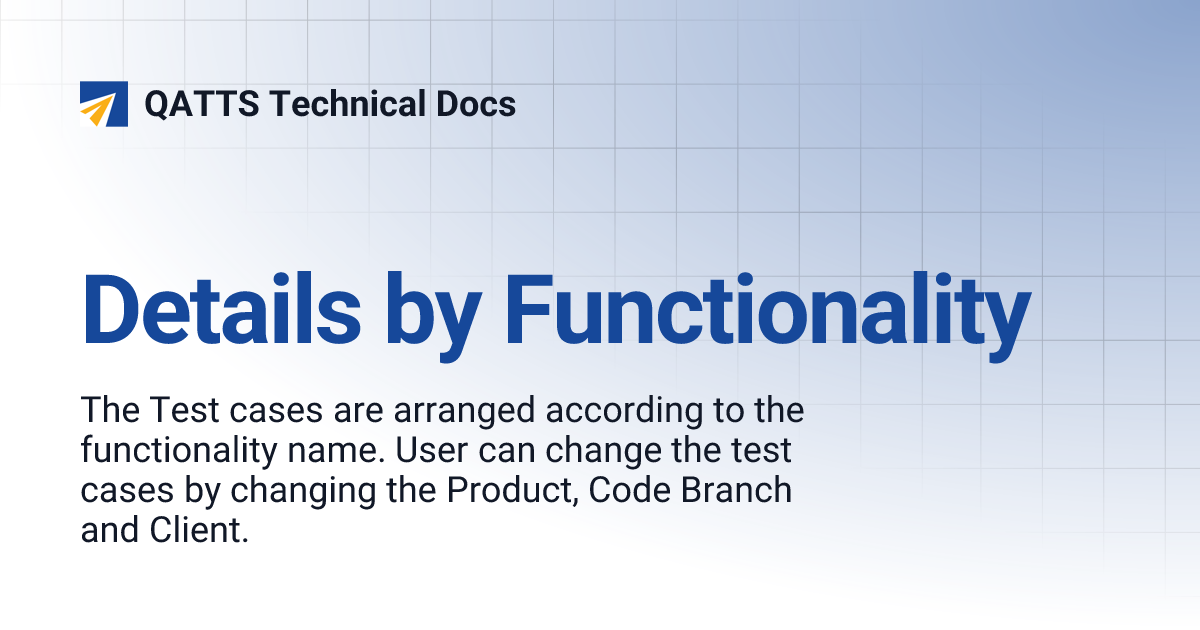 QATTS Technical Docs

Details by Functionality

The Test cases are arranged according to the functionality name. User can change the test cases by changing the Product, Code Branch and Client.